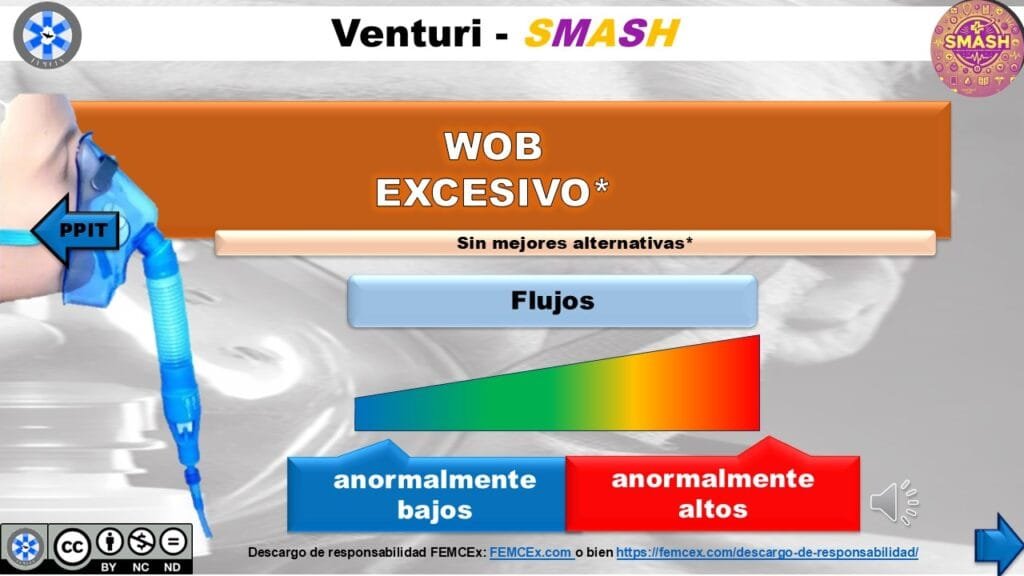 Venturi - SMASH

SMASH

WOB
EXCESIVO*

PPIT

Sin mejores alternativas*

Flujos

anormalmente bajos

anormalmente altos

BY NC ND

Descargo de responsabilidad FEMCEx: FEMCEx.com o bien https://femcex.com/descargo-de-responsabilidad/